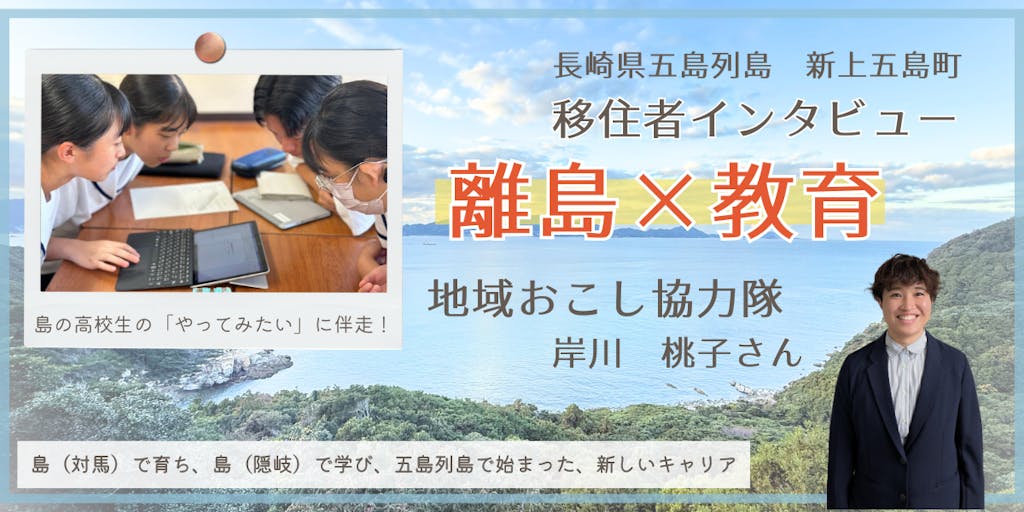 長崎県五島列島　新上五島町
移住者インタビュー

離島×教育

地域おこし協力隊
岸川　桃子さん

島の高校生の「やってみたい」に伴走！

島（対馬）で育ち、島（隠岐）で学び、五島列島で始まった、新しいキャリア